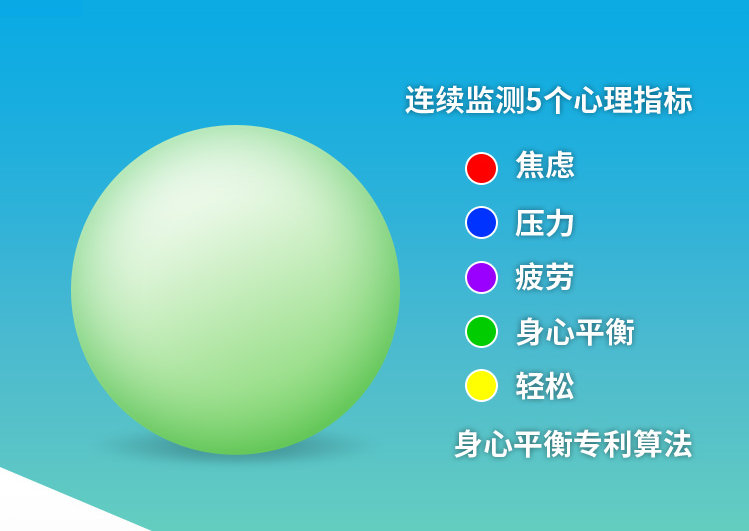 连续监测5个心理指标

焦虑

压力

疲劳

身心平衡

轻松

身心平衡专利算法